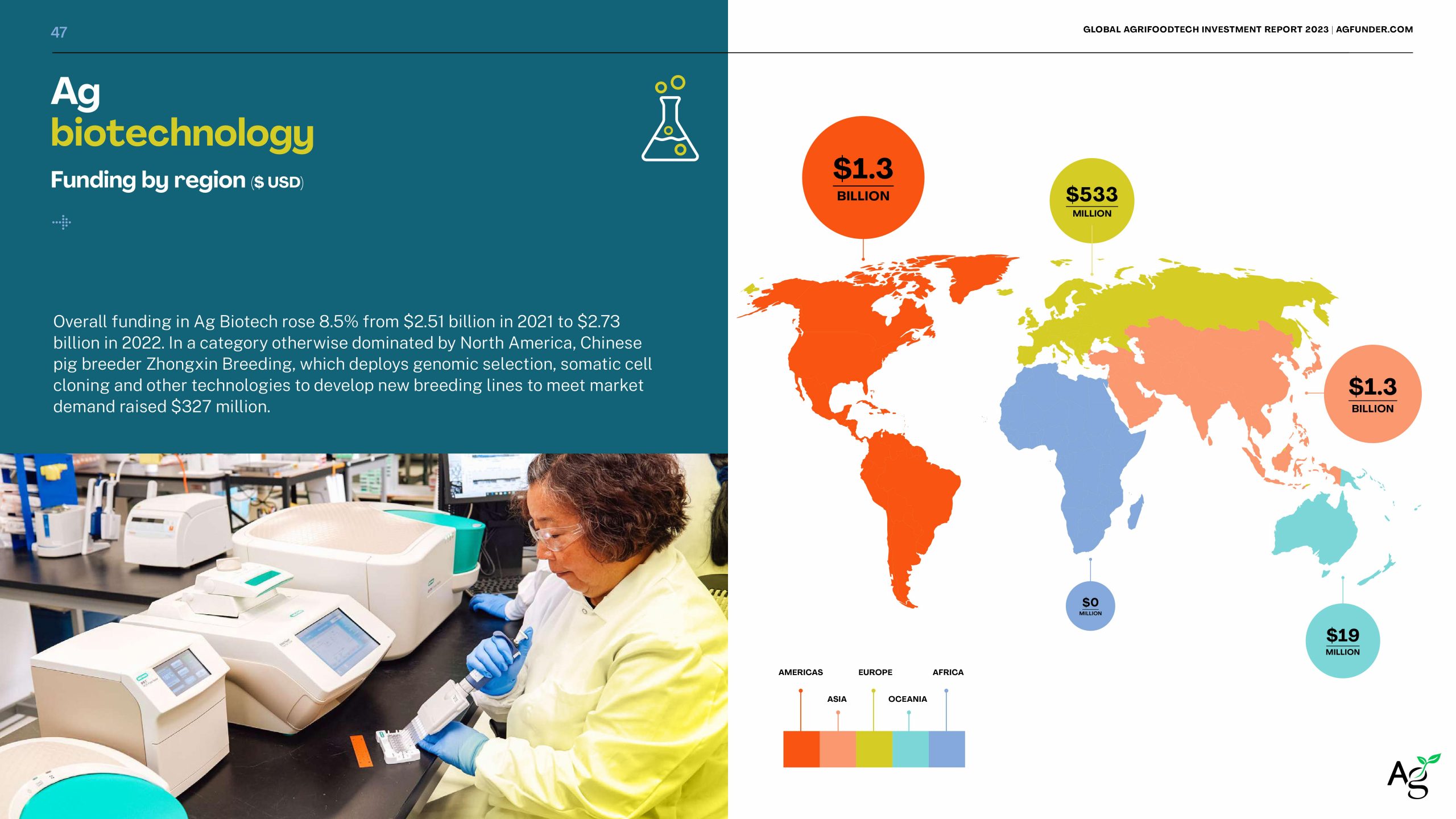 47

GLOBAL AGRIFOODTECH INVESTMENT REPORT 2023 | AGFUNDER.COM

Ag
biotechnology

Funding by region ($ USD)

Overall funding in Ag Biotech rose 8.5% from $2.51 billion in 2021 to $2.73 billion in 2022. In a category otherwise dominated by North America, Chinese pig breeder Zhongxin Breeding, which deploys genomic selection, somatic cell cloning and other technologies to develop new breeding lines to meet market demand raised $327 million.

$1.3
BILLION

$533
MILLION

$1.3
BILLION

$0
MILLION

$19
MILLION

AMERICAS
ASIA
EUROPE
OCEANIA
AFRICA

Ag